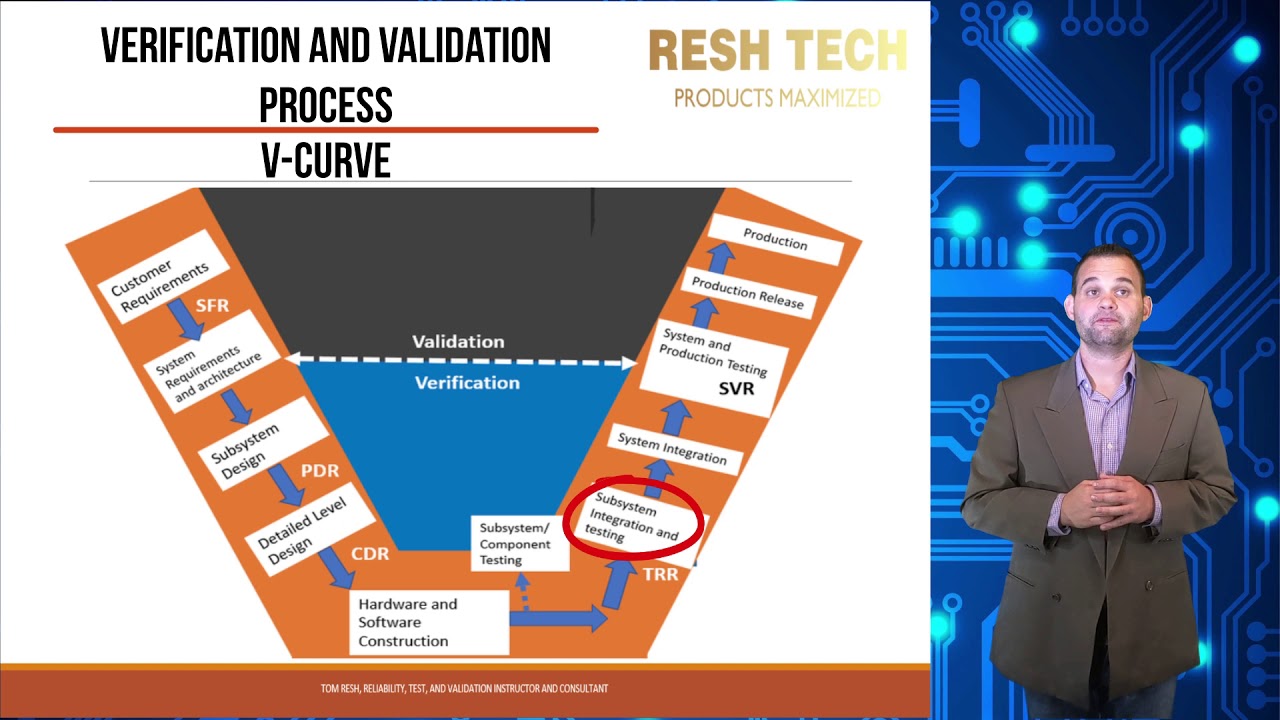 VERIFICATION AND VALIDATION PROCESS

V-CURVE

RESH TECH
PRODUCTS MAXIMIZED

Customer Requirements

SFR

System Requirements and architecture

Subsystem Design

PDR

Detailed Level Design

CDR

Hardware and Software Construction

Subsystem/ Component Testing

Validation

Verification

Subsystem Integration and testing

TRR

System Integration

System and Production Testing

SVR

Production Release

Production

TOM RESH, RELIABILITY, TEST, AND VALIDATION INSTRUCTOR AND CONSULTANT